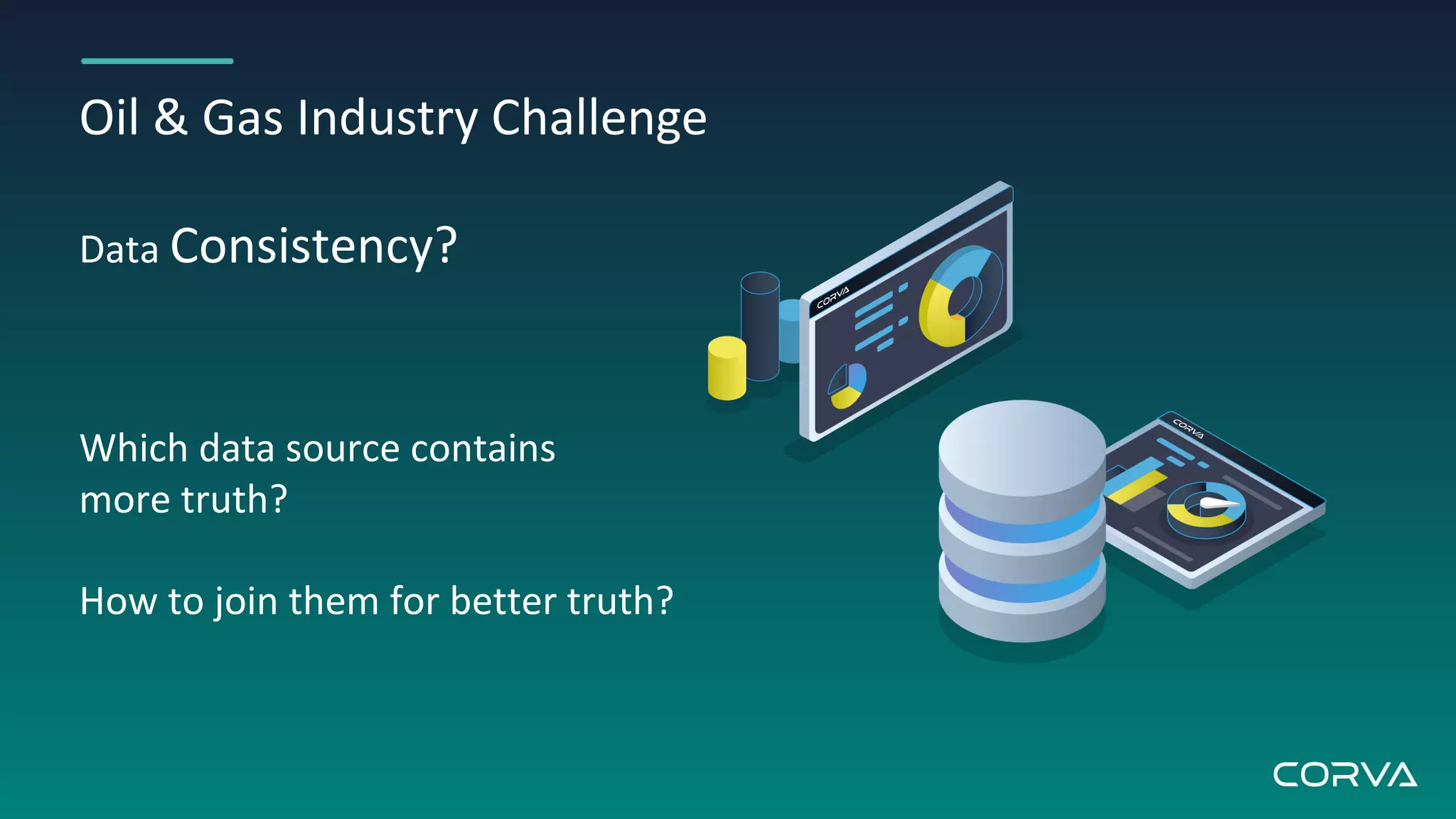 Oil & Gas Industry Challenge

Data Consistency?

Which data source contains more truth?

How to join them for better truth?

CORVA

CORVA

CORVA